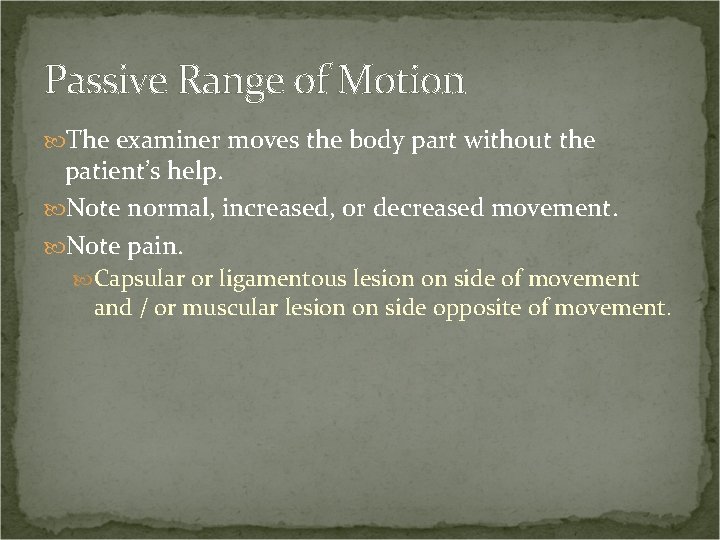 Passive Range of Motion

The examiner moves the body part without the patient's help.

Note normal, increased, or decreased movement.

Note pain.

Capsular or ligamentous lesion on side of movement and / or muscular lesion on side opposite of movement.